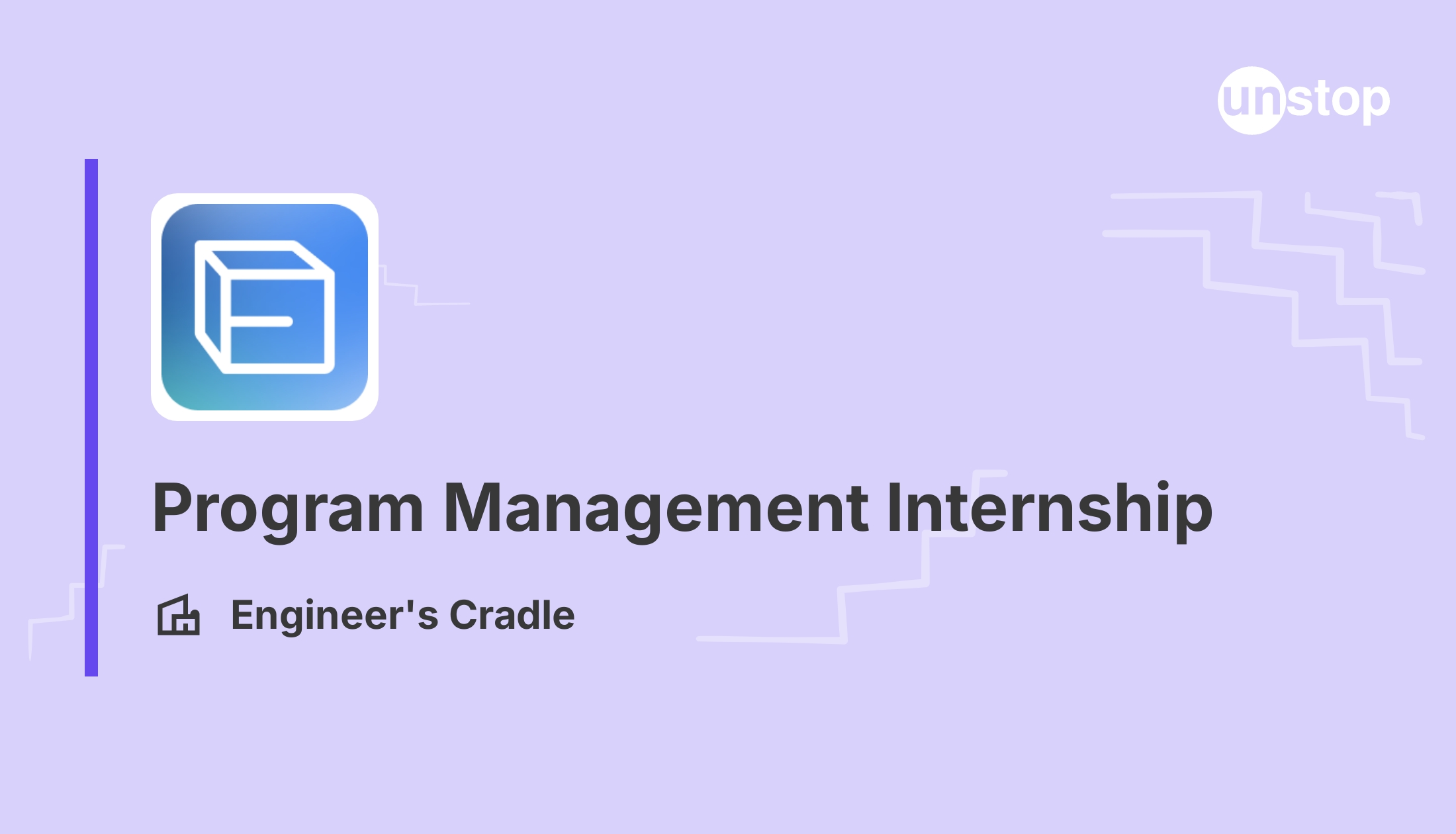 unstop

Program Management Internship

Engineer's Cradle